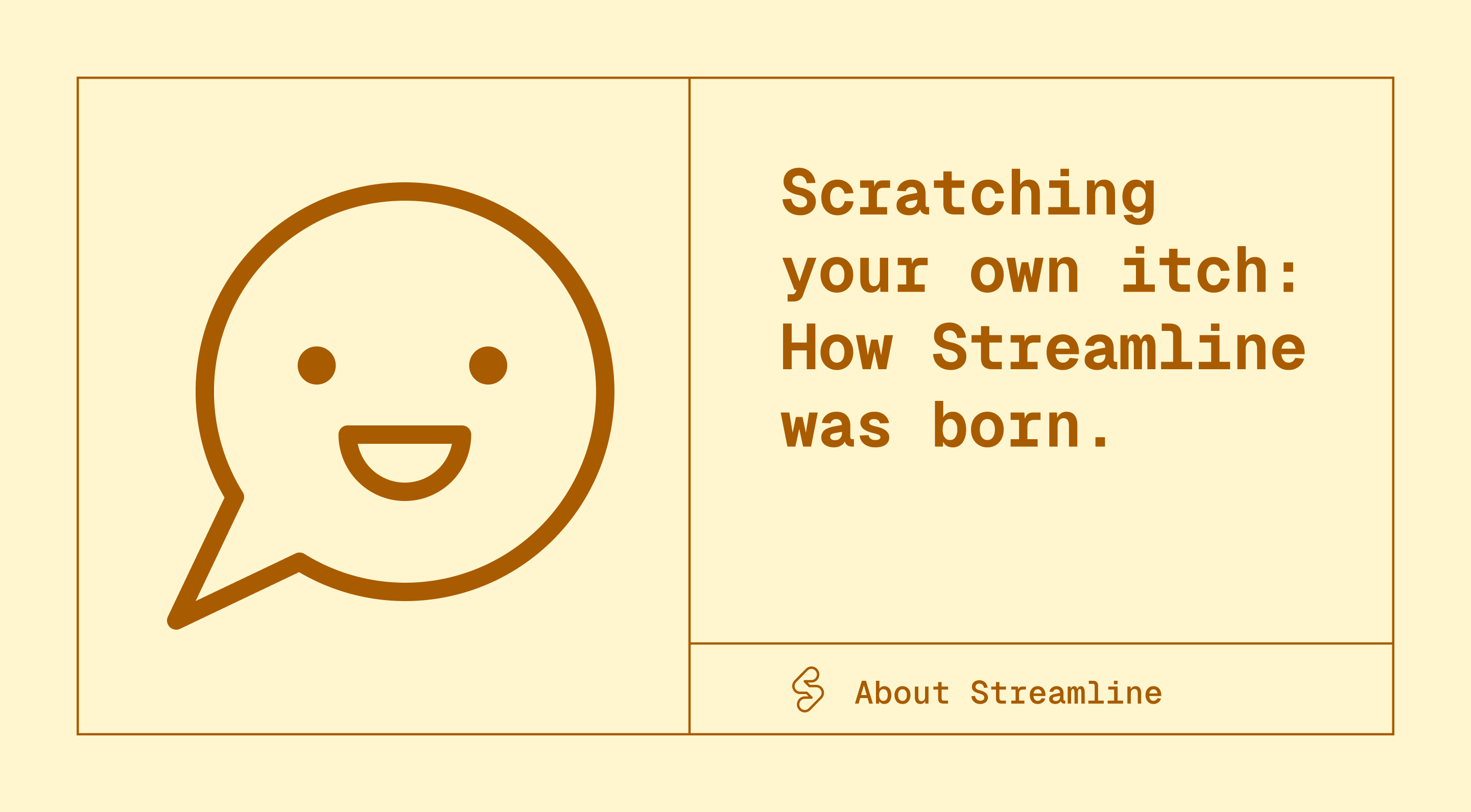 Scratching your own itch: How Streamline was born.

About Streamline